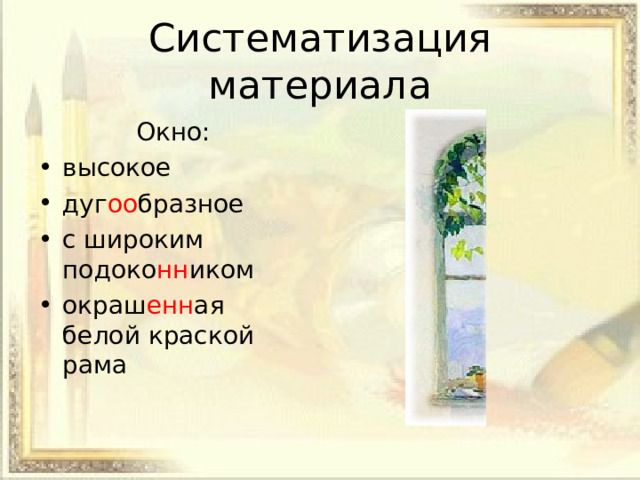 Систематизация материала

Окно:

• высокое
• дугообразное
• с широким подоконником
• окрашенная белой краской рама